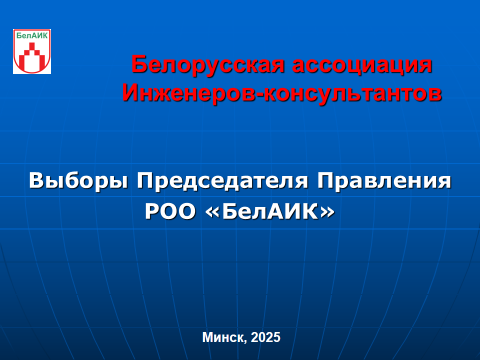 БелАИК

Белорусская ассоциация Инженеров-консультантов

Выборы Председателя Правления РОО «БелАИК»

Минск, 2025